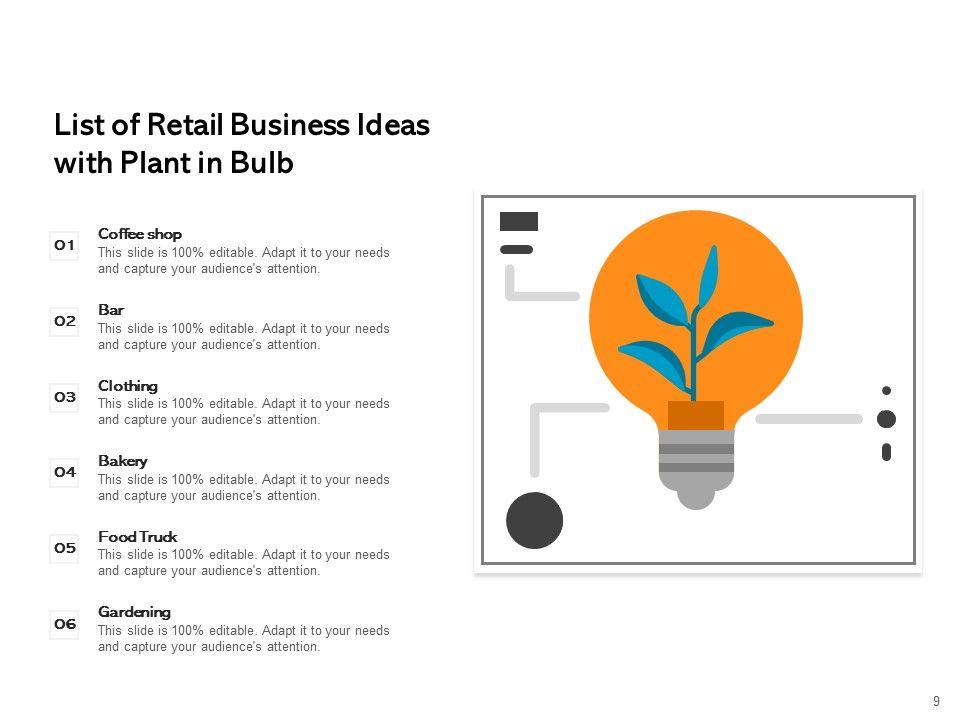 List of Retail Business Ideas with Plant in Bulb

01
Coffee shop
This slide is 100% editable. Adapt it to your needs and capture your audience's attention.

02
Bar
This slide is 100% editable. Adapt it to your needs and capture your audience's attention.

03
Clothing
This slide is 100% editable. Adapt it to your needs and capture your audience's attention.

04
Bakery
This slide is 100% editable. Adapt it to your needs and capture your audience's attention.

05
Food Truck
This slide is 100% editable. Adapt it to your needs and capture your audience's attention.

06
Gardening
This slide is 100% editable. Adapt it to your needs and capture your audience's attention.

9